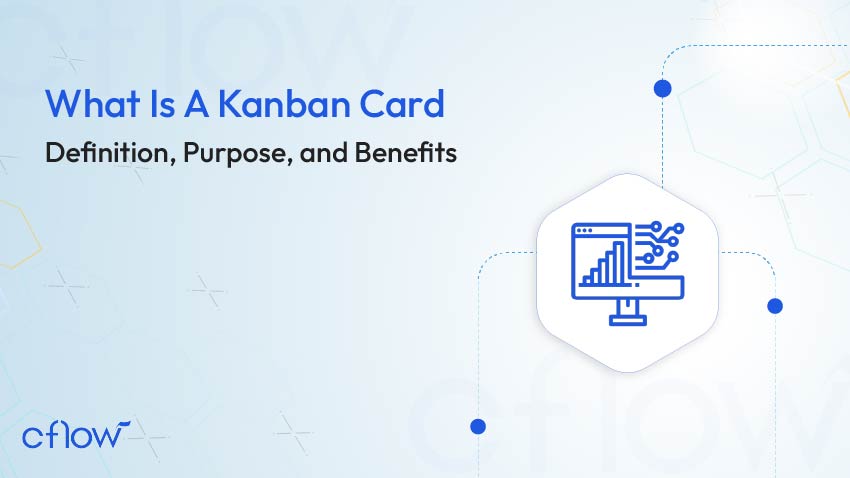 What Is A Kanban Card

Definition, Purpose, and Benefits

cflow